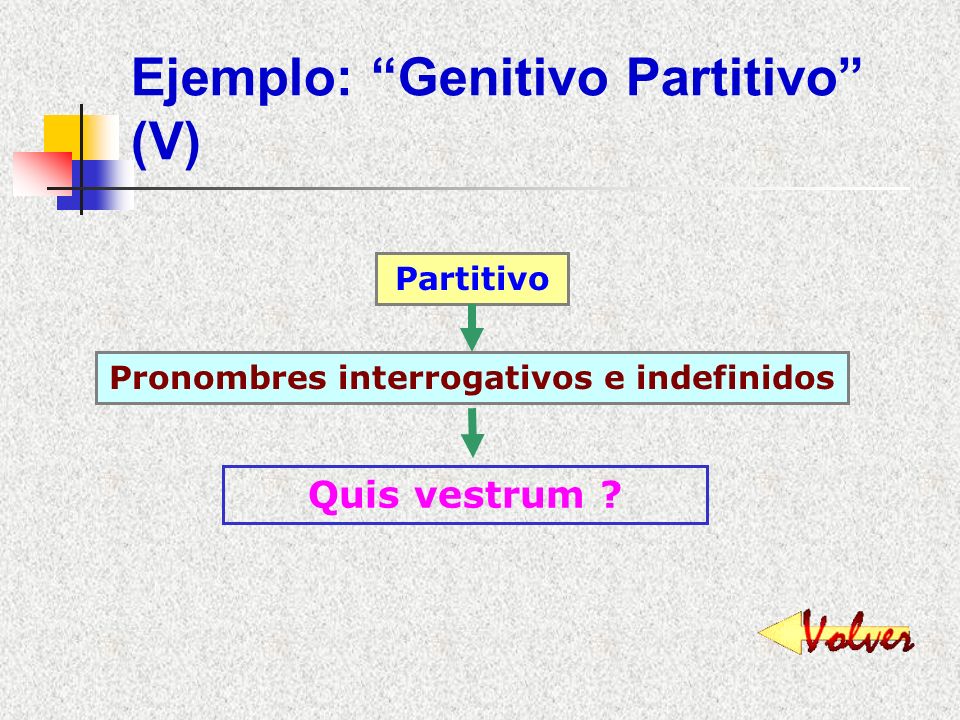 Ejemplo: “Genitivo Partitivo” (V)

Partitivo

Pronombres interrogativos e indefinidos

Quis vestrum ?

Volver